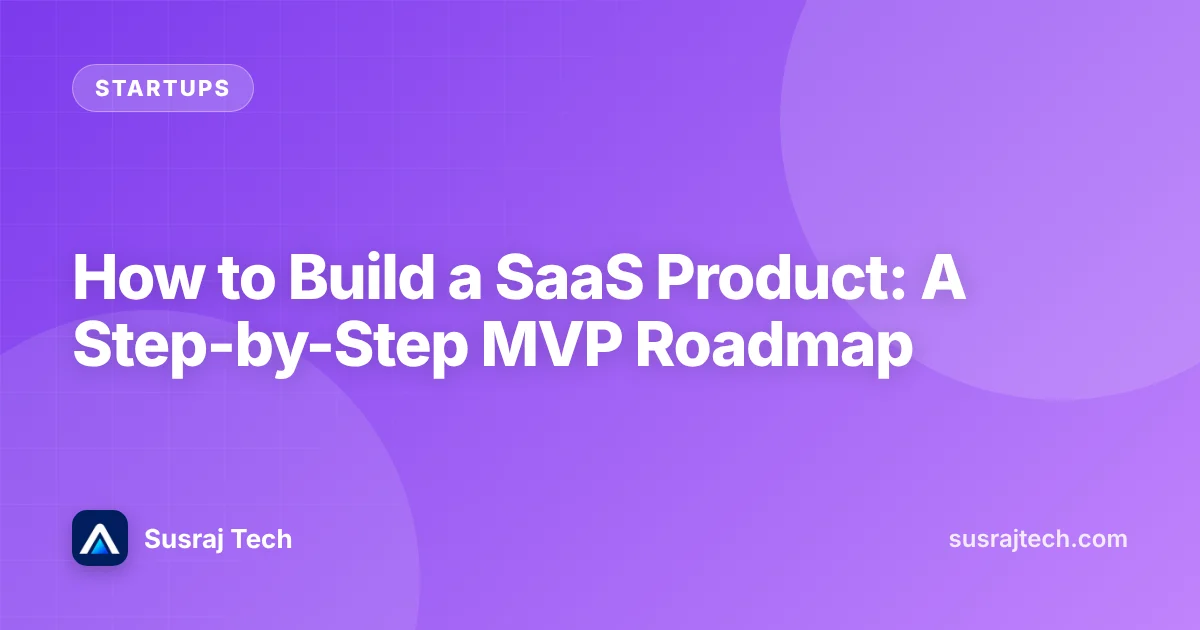 STARTUPS

How to Build a SaaS Product: A Step-by-Step MVP Roadmap

Susraj Tech

susrajtech.com